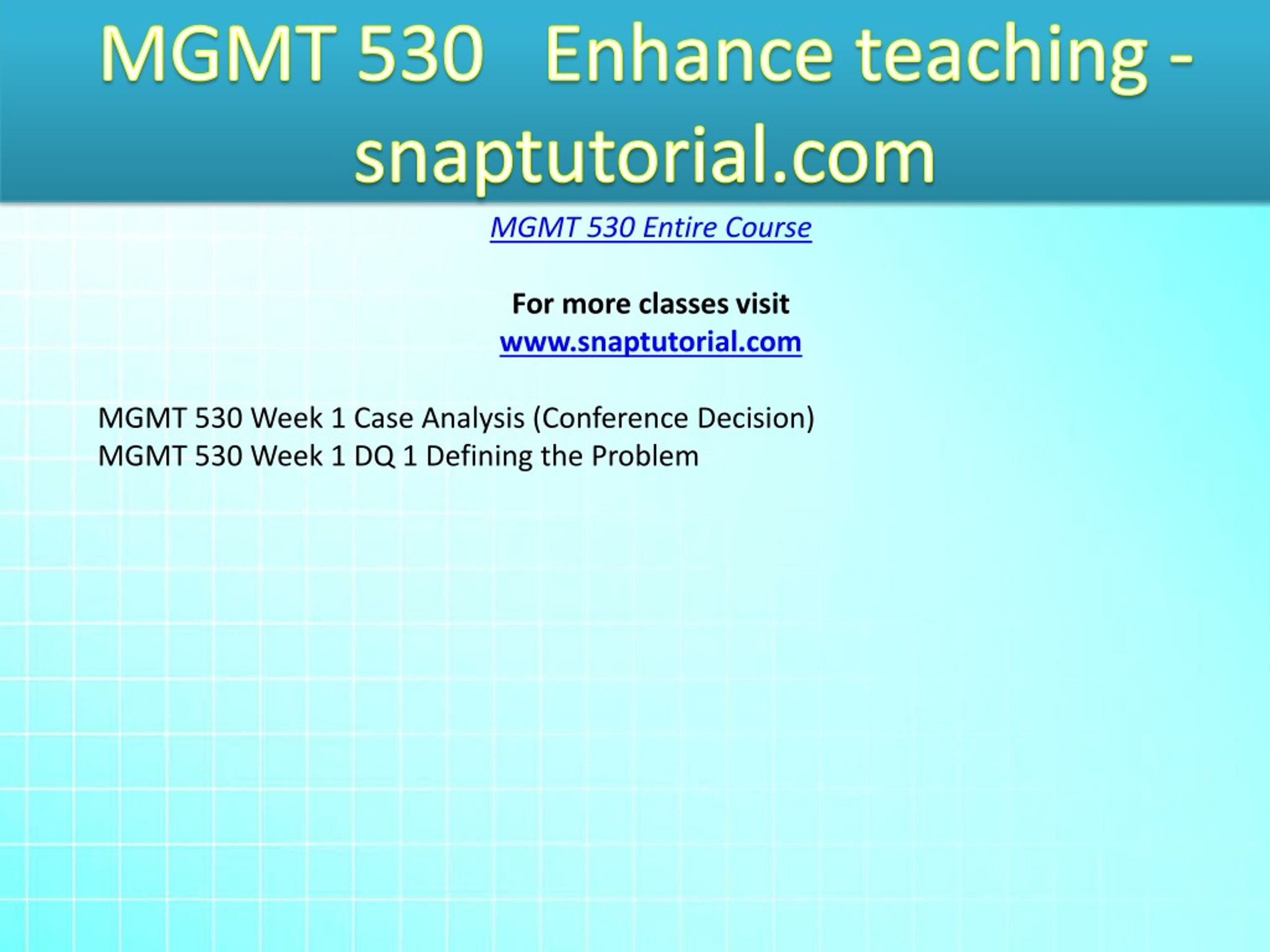 MGMT 530 Enhance teaching - snaptutorial.com

MGMT 530 Entire Course

For more classes visit
www.snaptutorial.com

MGMT 530 Week 1 Case Analysis (Conference Decision)
MGMT 530 Week 1 DQ 1 Defining the Problem